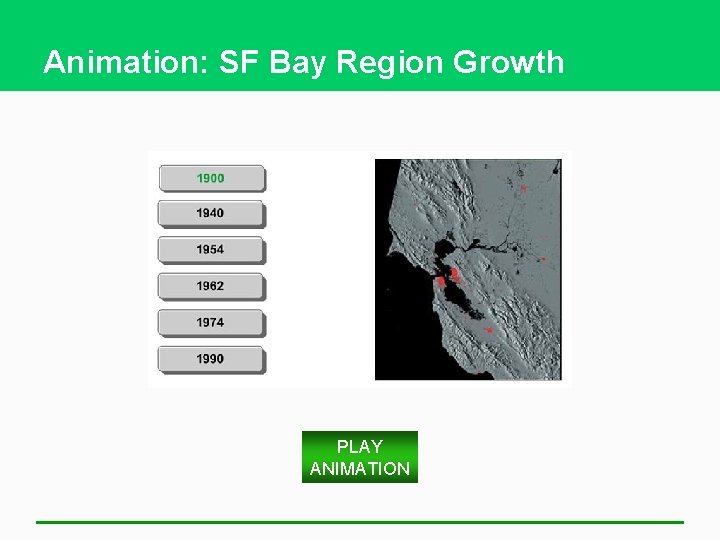 Animation: SF Bay Region Growth

1900

1940

1954

1962

1974

1990

PLAY
ANIMATION